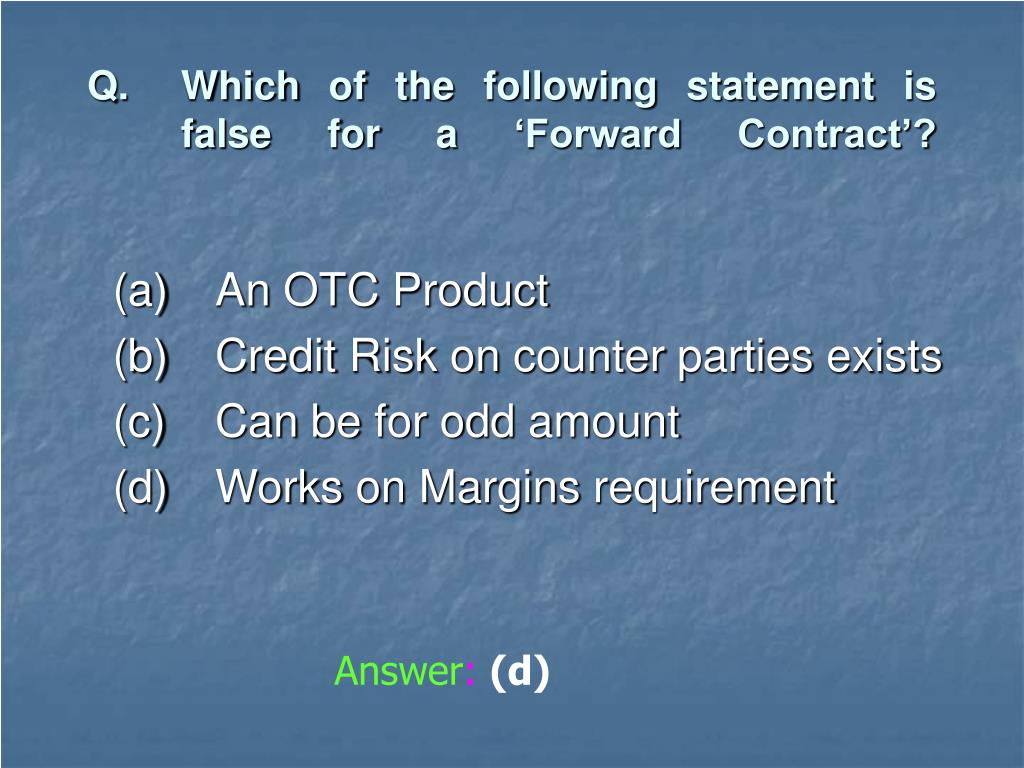 Q. Which of the following statement is false for a ‘Forward Contract’?

(a) An OTC Product
(b) Credit Risk on counter parties exists
(c) Can be for odd amount
(d) Works on Margins requirement

Answer: (d)